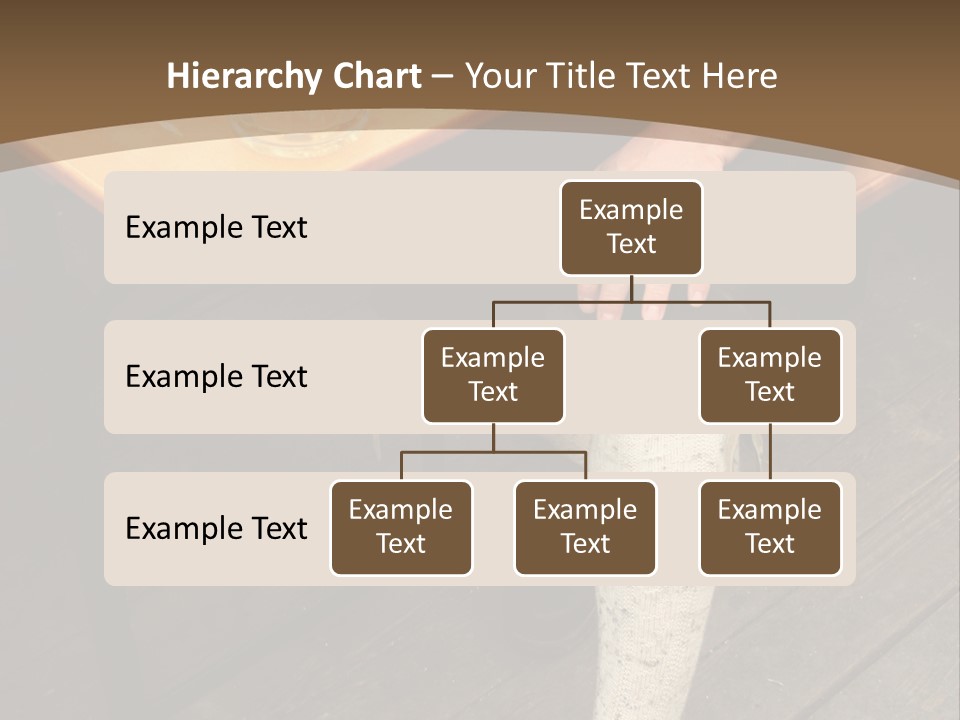 Hierarchy Chart – Your Title Text Here

Example Text

Example Text

Example Text

Example Text

Example Text

Example Text

Example Text

Example Text

Example Text